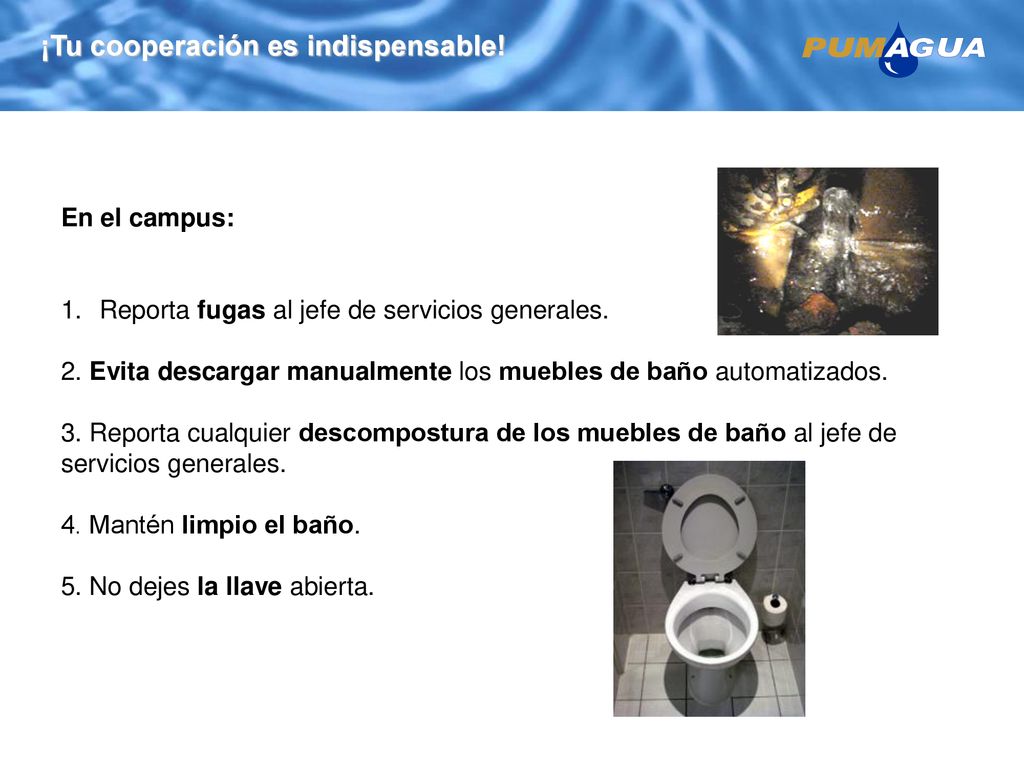 ¡Tu cooperación es indispensable!

PUMAGUA

En el campus:

1. Reporta fugas al jefe de servicios generales.

2. Evita descargar manualmente los muebles de baño automatizados.

3. Reporta cualquier descompostura de los muebles de baño al jefe de servicios generales.

4. Mantén limpio el baño.

5. No dejes la llave abierta.